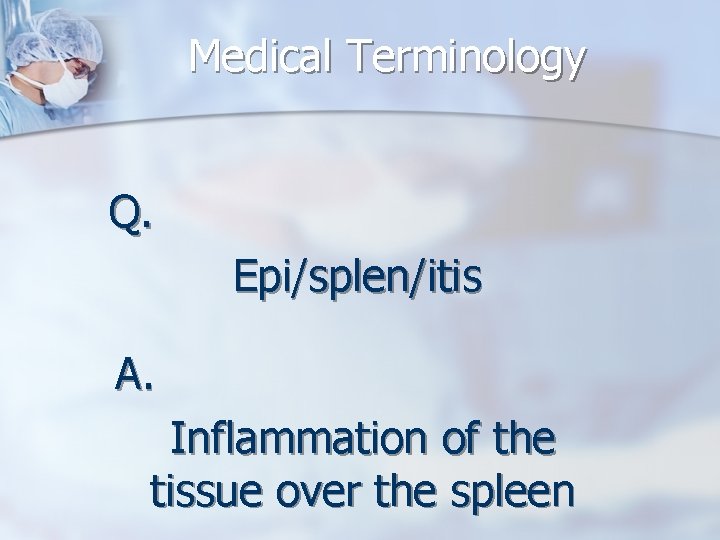 Medical Terminology

Q.

Epi/splen/itis

A.

Inflammation of the tissue over the spleen